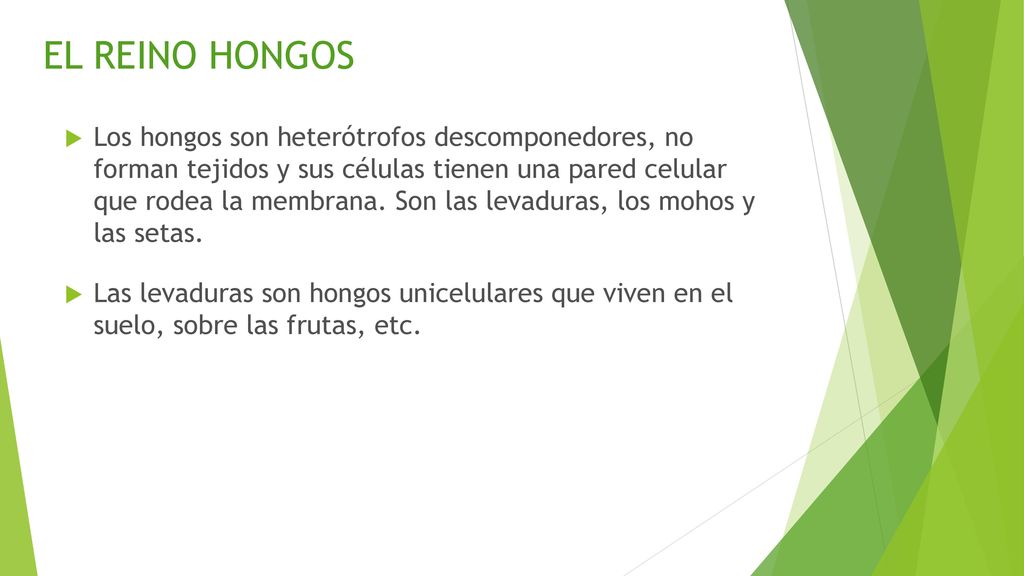 EL REINO HONGOS

Los hongos son heterótrofos descomponedores, no forman tejidos y sus células tienen una pared celular que rodea la membrana. Son las levaduras, los mohos y las setas.

Las levaduras son hongos unicelulares que viven en el suelo, sobre las frutas, etc.